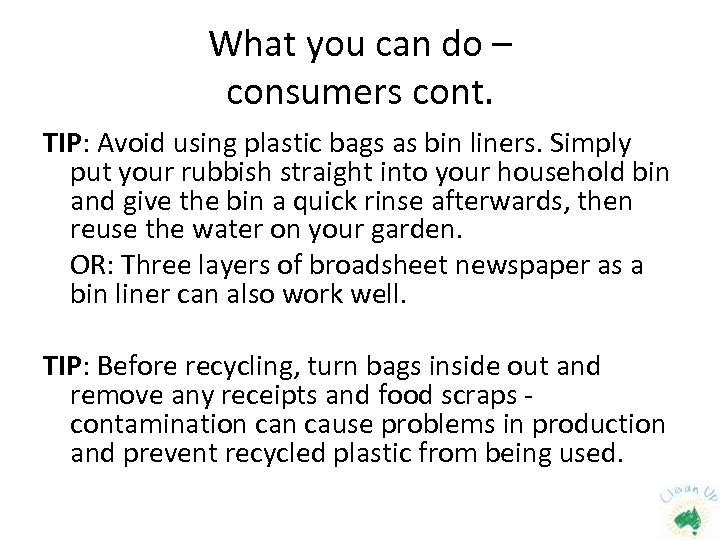 What you can do – consumers cont.

TIP: Avoid using plastic bags as bin liners. Simply put your rubbish straight into your household bin and give the bin a quick rinse afterwards, then reuse the water on your garden.

OR: Three layers of broadsheet newspaper as a bin liner can also work well.

TIP: Before recycling, turn bags inside out and remove any receipts and food scraps - contamination can cause problems in production and prevent recycled plastic from being used.

Clean Up